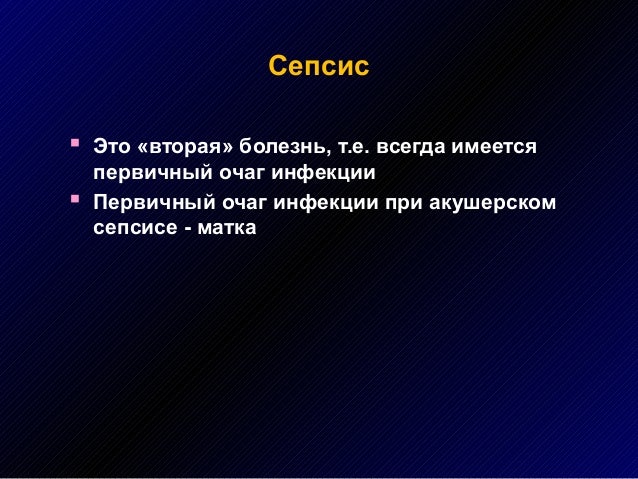 Сепсис

- Это «вторая» болезнь, т.е. всегда имеется первичный очаг инфекции
- Первичный очаг инфекции при акушерском сепсисе - матка